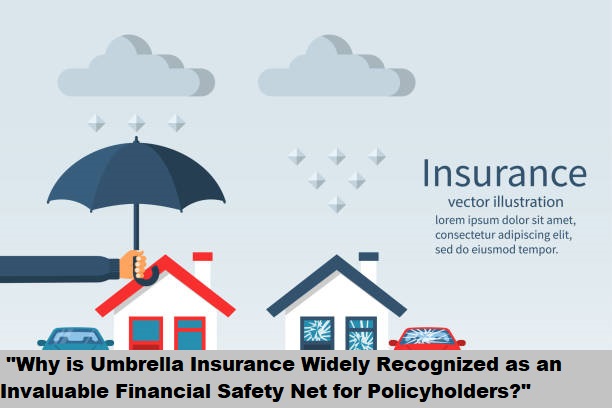 Insurance
vector illustration
lorem ipsum dolor sit amet, consectetur adipiscing elit, sed do eiusmod tempor.

"Why is Umbrella Insurance Widely Recognized as an Invaluable Financial Safety Net for Policyholders?"